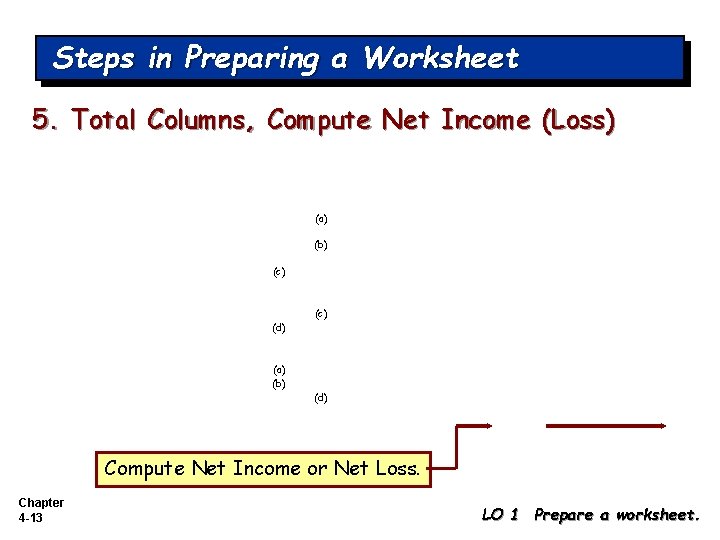 Steps in Preparing a Worksheet

5. Total Columns, Compute Net Income (Loss)

(a)
(b)
(c)
(c)
(d)
(a)
(b)
(d)

Compute Net Income or Net Loss.

Chapter
4-13

LO 1 Prepare a worksheet.